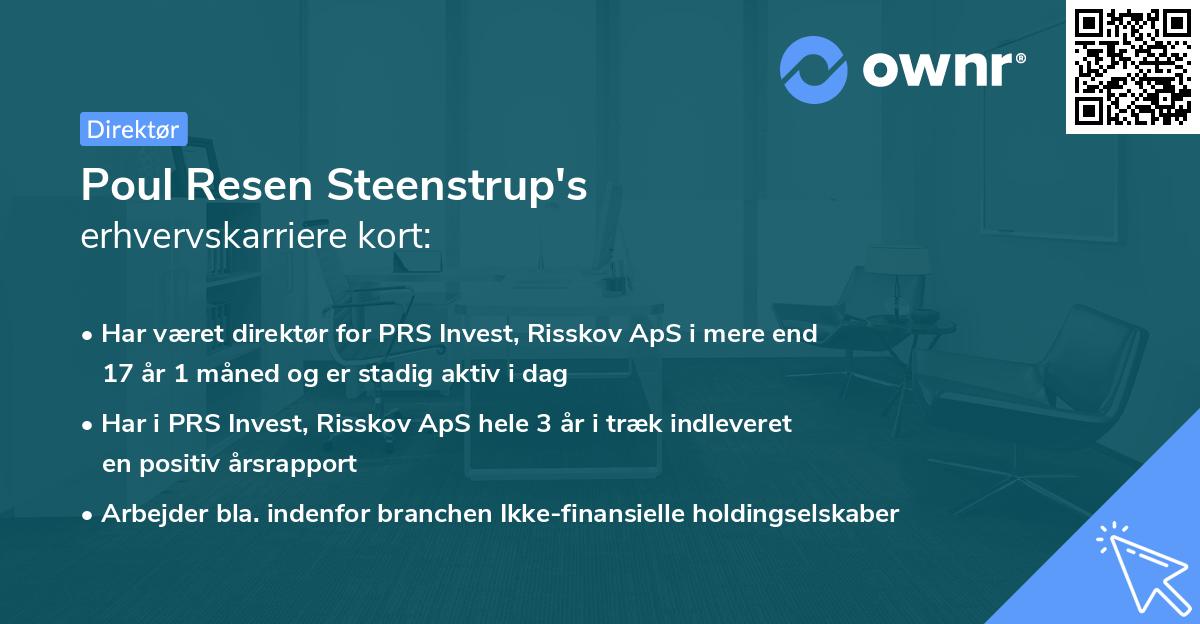 ownr®

Direktør

Poul Resen Steenstrup's
erhvervskarriere kort:

• Har været direktør for PRS Invest, Risskov ApS i mere end 17 år 1 måned og er stadig aktiv i dag

• Har i PRS Invest, Risskov ApS hele 3 år i træk indleveret en positiv årsrapport

• Arbejder bla. indenfor branchen Ikke-finansielle holdingselskaber